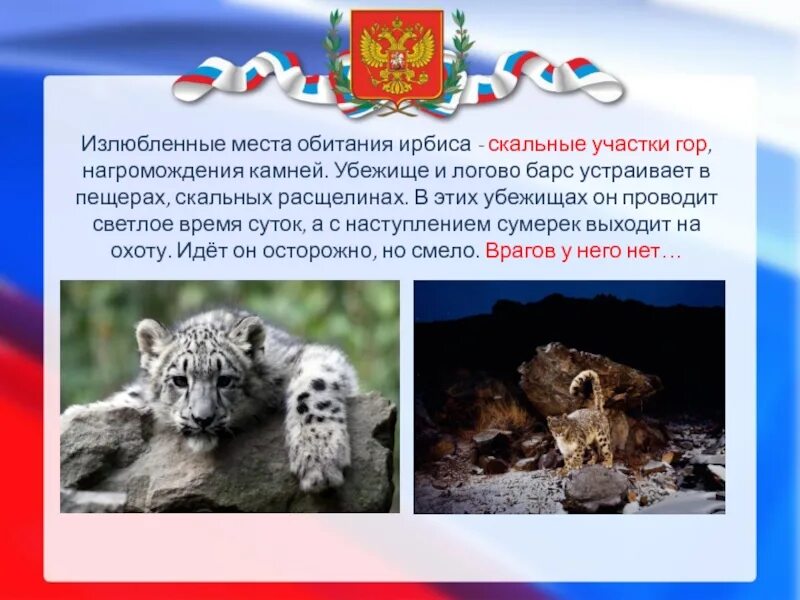 Излюбленные места обитания ирбиса - скальные участки гор, нагромождения камней. Убежище и логово барс устраивает в пещерах, скальных расщелинах. В этих убежищах он проводит светлое время суток, а с наступлением сумерек выходит на охоту. Идёт он осторожно, но смело. Врагов у него нет…